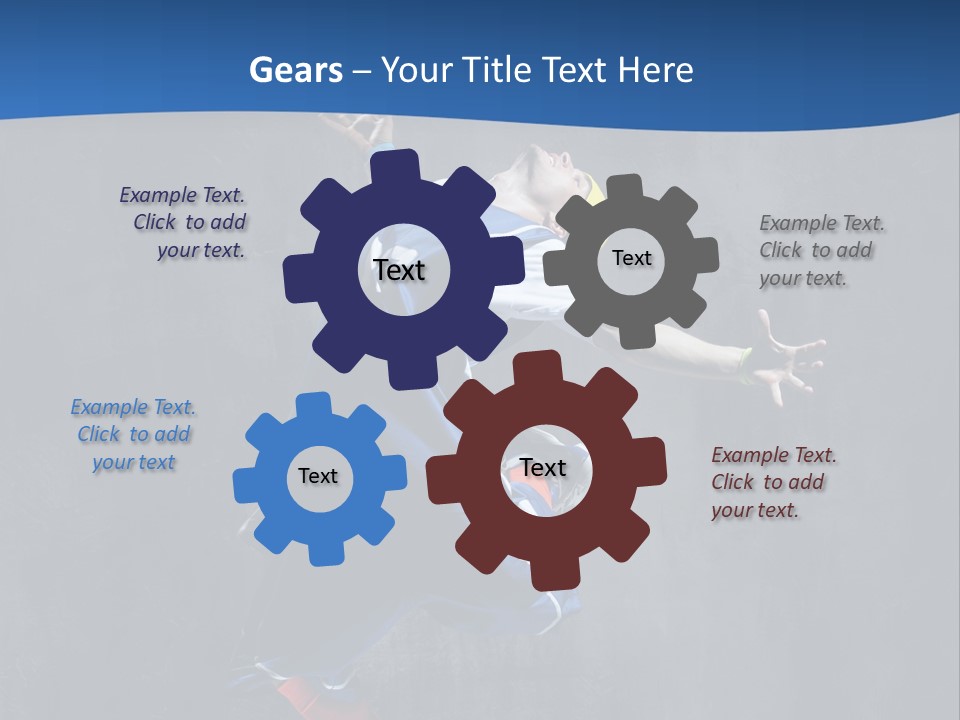 Gears – Your Title Text Here

Example Text. Click to add your text.

Text

Text

Example Text. Click to add your text.

Example Text. Click to add your text

Text

Text

Example Text. Click to add your text.